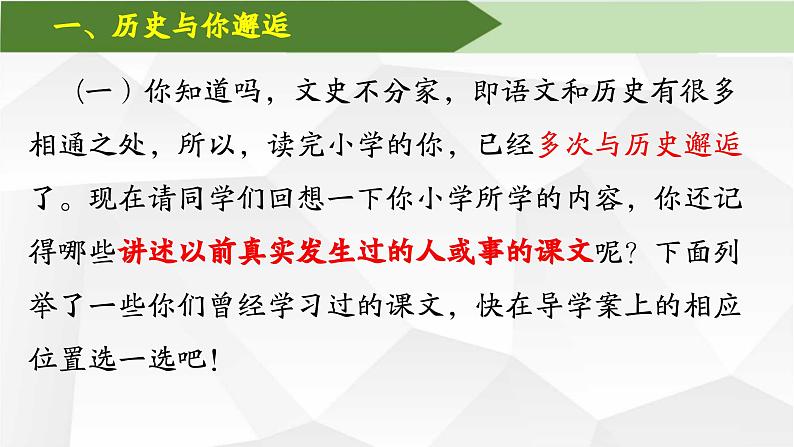 一、历史与你邂逅

（一）你知道吗，文史不分家，即语文和历史有很多相通之处，所以，读完小学的你，已经多次与历史邂逅了。现在请同学们回想一下你小学所学的内容，你还记得哪些讲述以前真实发生过的人或事的课文呢？下面列举了一些你们曾经学习过的课文，快在导学案上的相应位置选一选吧！